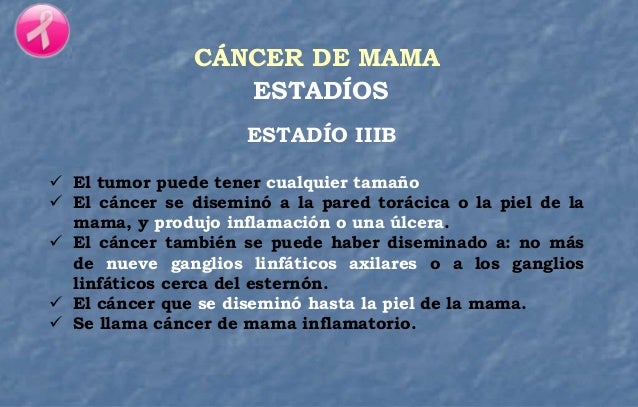 CÁNCER DE MAMA
ESTADÍOS

ESTADÍO IIIB

✓ El tumor puede tener cualquier tamaño
✓ El cáncer se diseminó a la pared torácica o la piel de la mama, y produjo inflamación o una úlcera.
✓ El cáncer también se puede haber diseminado a: no más de nueve ganglios linfáticos axilares o a los ganglios linfáticos cerca del esternón.
✓ El cáncer que se diseminó hasta la piel de la mama.
✓ Se llama cáncer de mama inflamatorio.